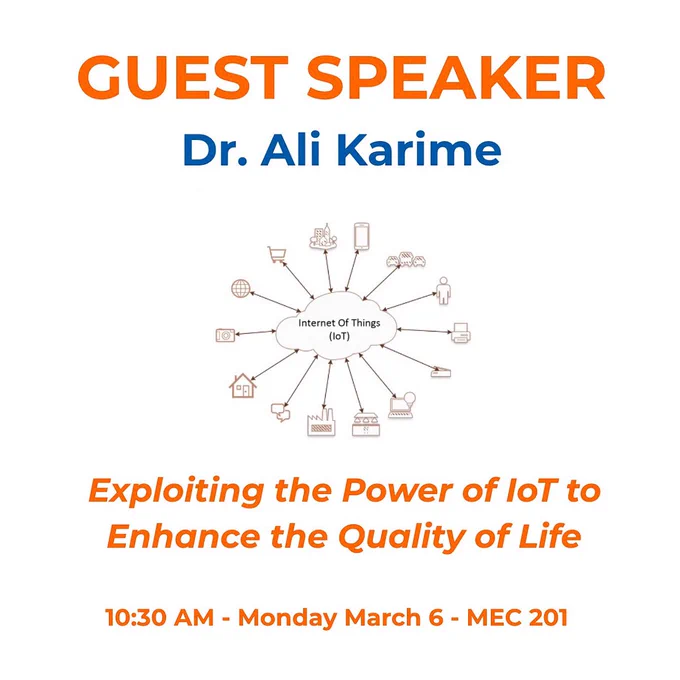 GUEST SPEAKER

Dr. Ali Karime

Internet Of Things
(IoT)

Exploiting the Power of IoT to Enhance the Quality of Life

10:30 AM - Monday March 6 - MEC 201